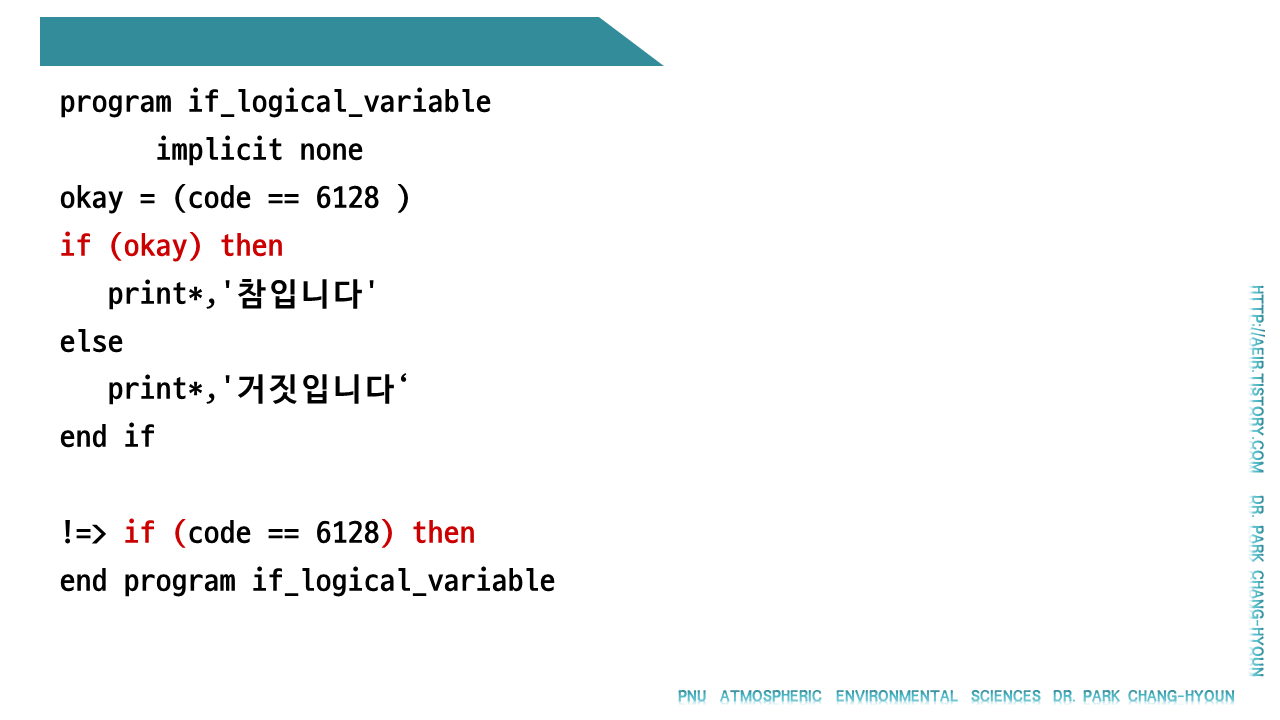 program if_logical_variable
implicit none
okay = (code == 6128 )
if (okay) then
print*,'참입니다'
else
print*,'거짓입니다‘
end if

!=> if (code == 6128) then
end program if_logical_variable

HTTP://AEIR.TISTORY.COM DR. PARK CHANG-HYOUN

PNU ATMOSPHERIC ENVIRONMENTAL SCIENCES DR. PARK CHANG-HYOUN